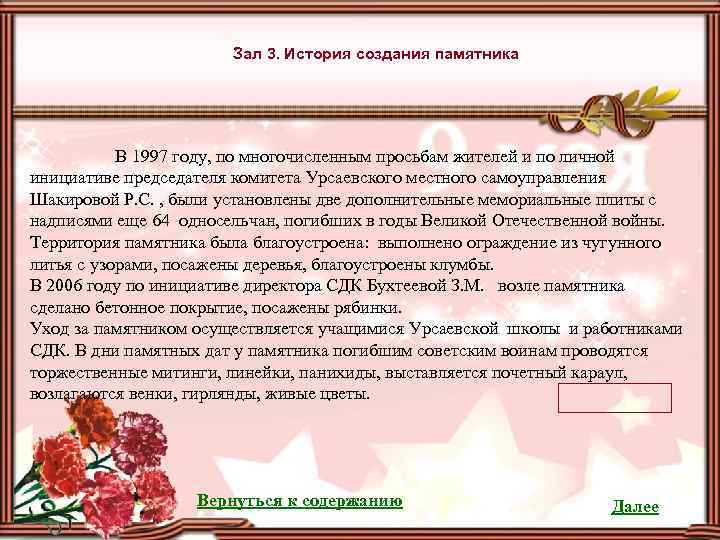 Зал 3. История создания памятника

В 1997 году, по многочисленным просьбам жителей и по личной инициативе председателя комитета Урсаевского местного самоуправления Шакировой Р.С. , были установлены две дополнительные мемориальные плиты с надписями еще 64 односельчан, погибших в годы Великой Отечественной войны. Территория памятника была благоустроена: выполнено ограждение из чугунного литья с узорами, посажены деревья, благоустроены клумбы.
В 2006 году по инициативе директора СДК Бухтеевой З.М. возле памятника сделано бетонное покрытие, посажены рябинки.
Уход за памятником осуществляется учащимися Урсаевской школы и работниками СДК. В дни памятных дат у памятника погибшим советским воинам проводятся торжественные митинги, линейки, панихиды, выставляется почетный караул, возлагаются венки, гирлянды, живые цветы.

Вернуться к содержанию

Далее